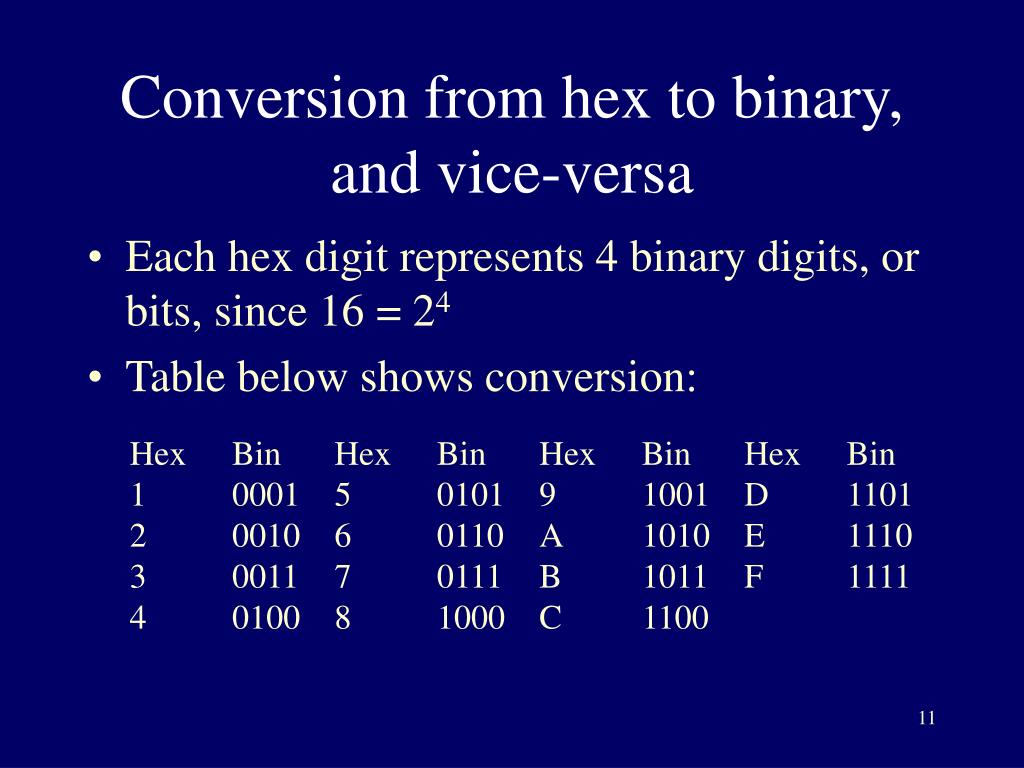 Conversion from hex to binary, and vice-versa

• Each hex digit represents 4 binary digits, or bits, since $16 = 2^4$
• Table below shows conversion:

| Hex | Bin | Hex | Bin | Hex | Bin | Hex | Bin |
|---|---|---|---|---|---|---|---|
| 1 | 0001 | 5 | 0101 | 9 | 1001 | D | 1101 |
| 2 | 0010 | 6 | 0110 | A | 1010 | E | 1110 |
| 3 | 0011 | 7 | 0111 | B | 1011 | F | 1111 |
| 4 | 0100 | 8 | 1000 | C | 1100 | | |

11